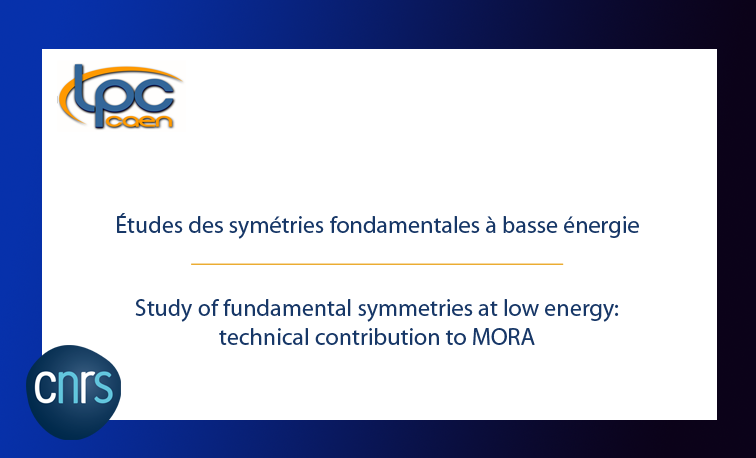 lpc
caen

Études des symétries fondamentales à basse énergie

Study of fundamental symmetries at low energy: technical contribution to MORA

cnrs